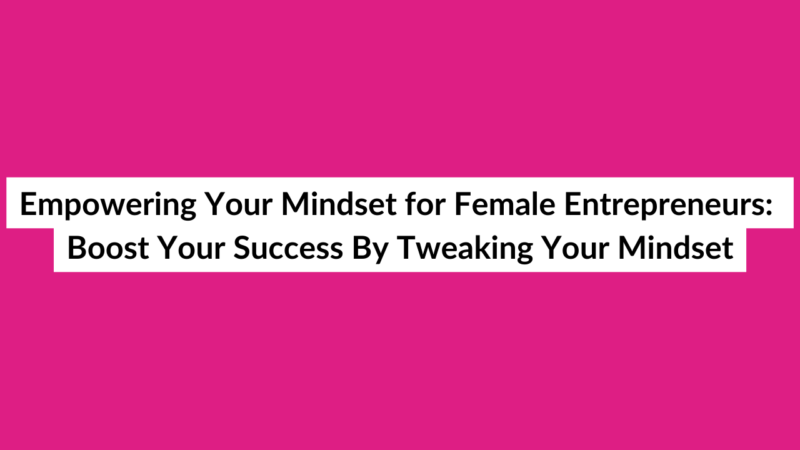 Empowering Your Mindset for Female Entrepreneurs: Boost Your Success By Tweaking Your Mindset